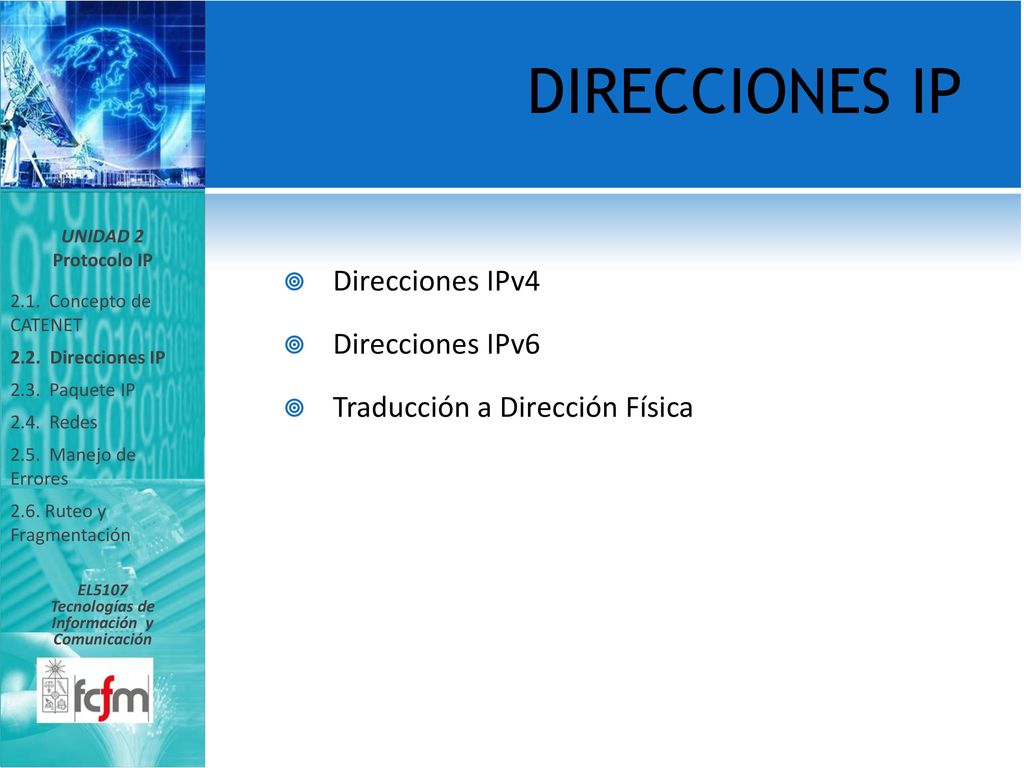 DIRECCIONES IP

UNIDAD 2
Protocolo IP

2.1. Concepto de CATENET

2.2. Direcciones IP

2.3. Paquete IP

2.4. Redes

2.5. Manejo de Errores

2.6. Ruteo y Fragmentación

EL5107
Tecnologías de Información y Comunicación

fcfm

Direcciones IPv4

Direcciones IPv6

Traducción a Dirección Física